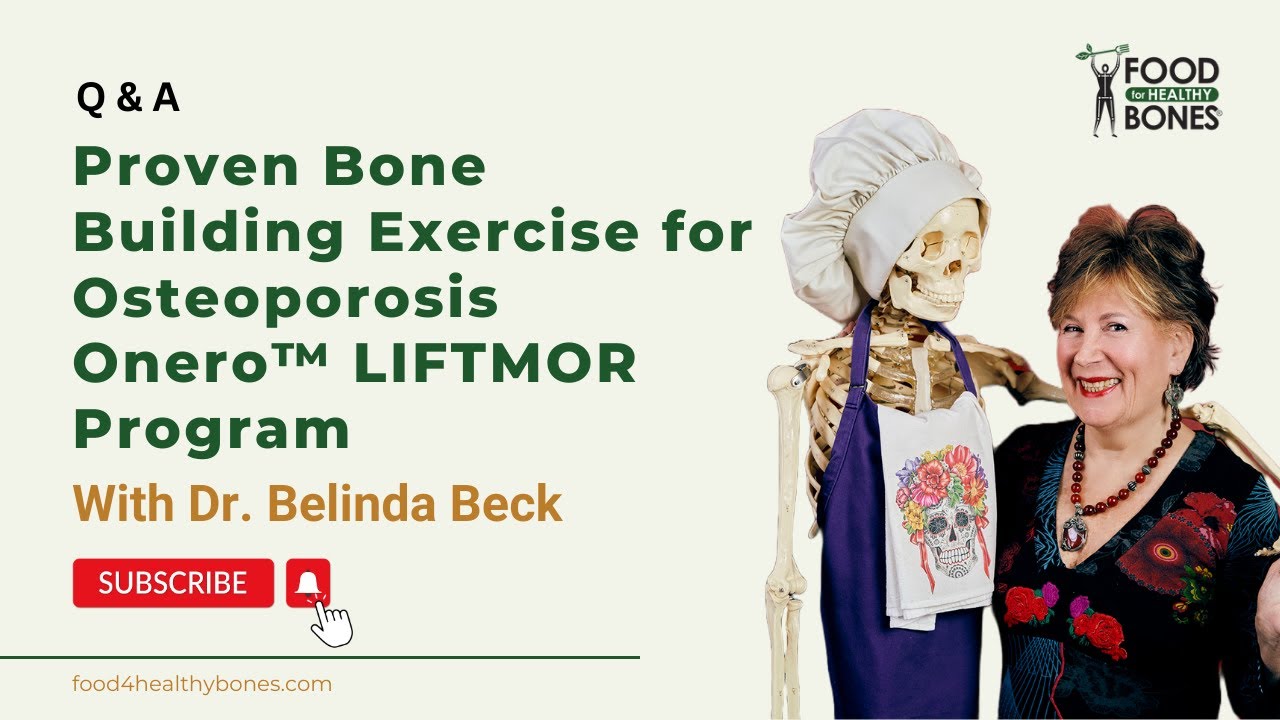 Q & A

Proven Bone Building Exercise for Osteoporosis Onero™ LIFTMOR Program

With Dr. Belinda Beck

SUBSCRIBE

food4healthybones.com

FOOD for HEALTHY BONES®